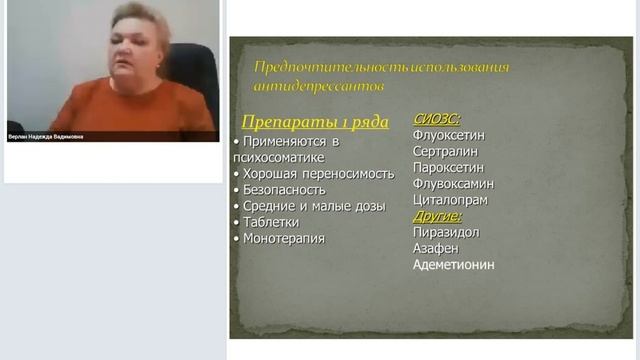 Верлан Надежда Вадимовна

Предпочтительность использования антидепрессантов

Препараты 1 ряда
• Применяются в психосоматике
• Хорошая переносимость
• Безопасность
• Средние и малые дозы
• Таблетки
• Монотерапия

СИОЗС:
Флуоксетин
Сертралин
Пароксетин
Флувоксамин
Циталопрам
Другие:
Пиразидол
Азафен
Адеметионин